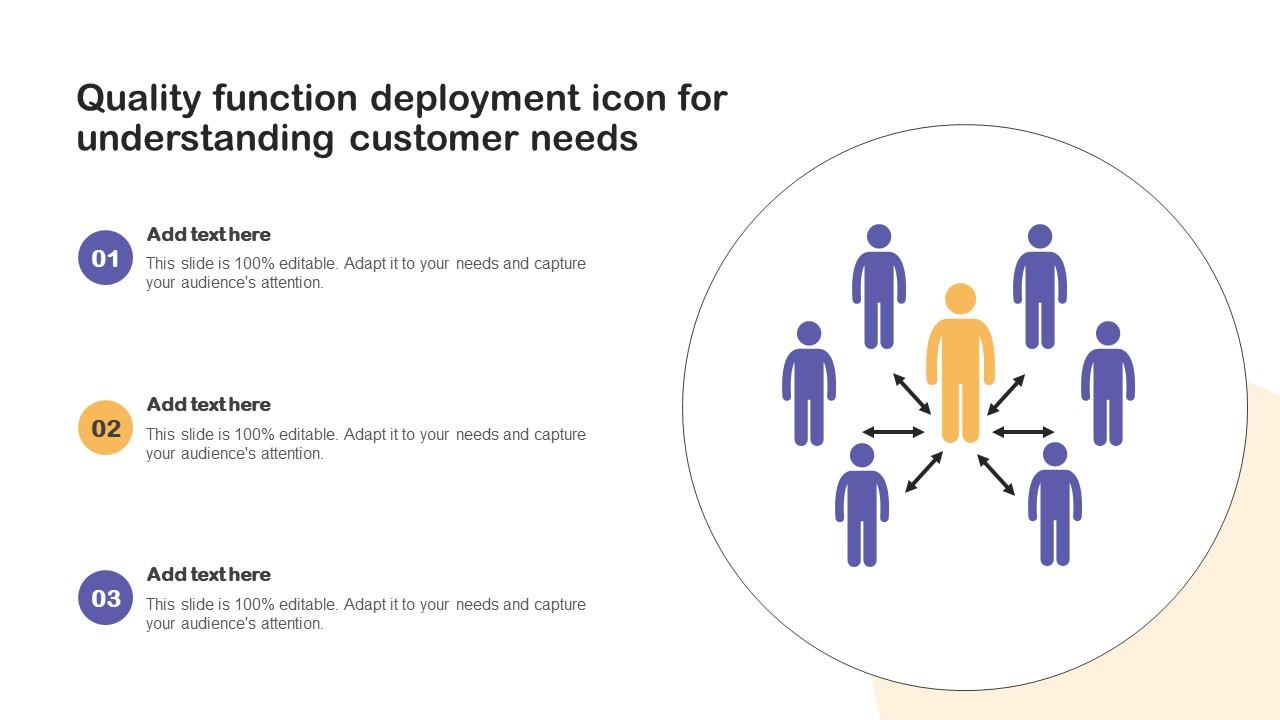 Quality function deployment icon for understanding customer needs

01
Add text here
This slide is 100% editable. Adapt it to your needs and capture your audience's attention.

02
Add text here
This slide is 100% editable. Adapt it to your needs and capture your audience's attention.

03
Add text here
This slide is 100% editable. Adapt it to your needs and capture your audience's attention.